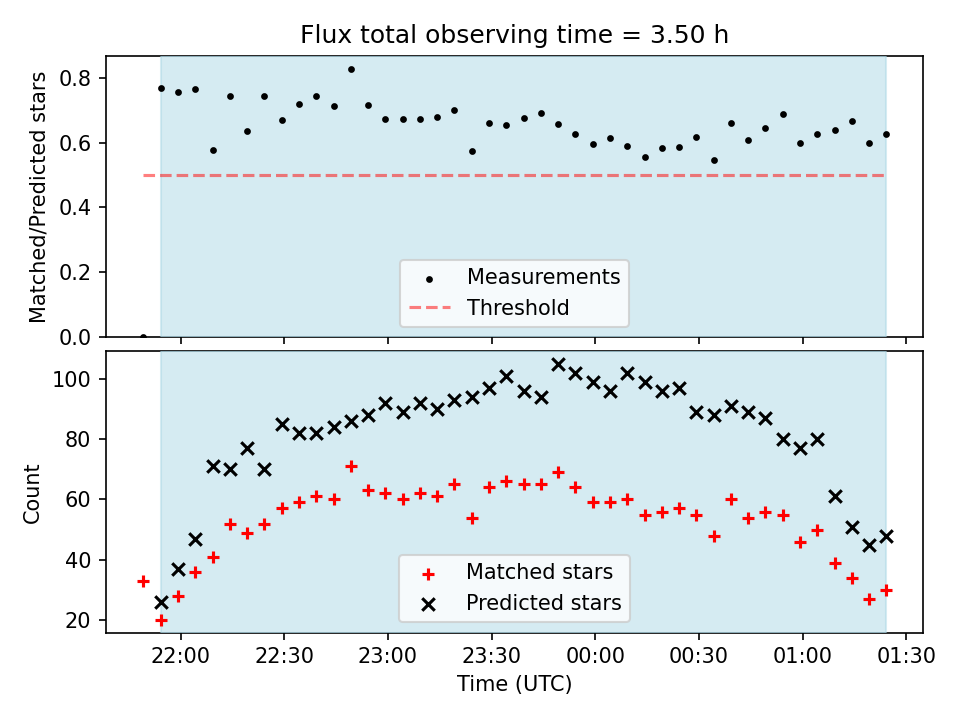 Flux total observing time = 3.50 h

Matched/Predicted stars

0.8
0.6
0.4
0.2
0.0

Measurements
Threshold

Count

100
80
60
40
20

Matched stars
Predicted stars

22:00 22:30 23:00 23:30 00:00 00:30 01:00 01:30

Time (UTC)